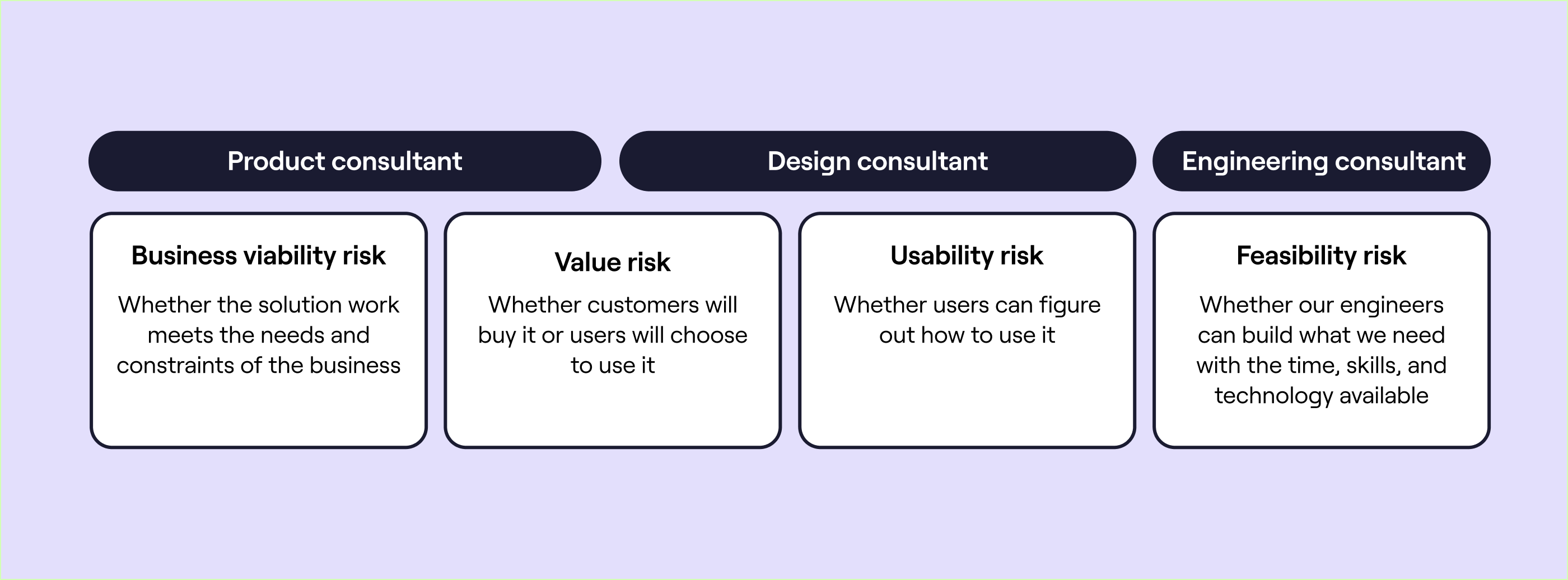 Product consultant

Design consultant

Engineering consultant

Business viability risk

Whether the solution work meets the needs and constraints of the business

Value risk

Whether customers will buy it or users will choose to use it

Usability risk

Whether users can figure out how to use it

Feasibility risk

Whether our engineers can build what we need with the time, skills, and technology available